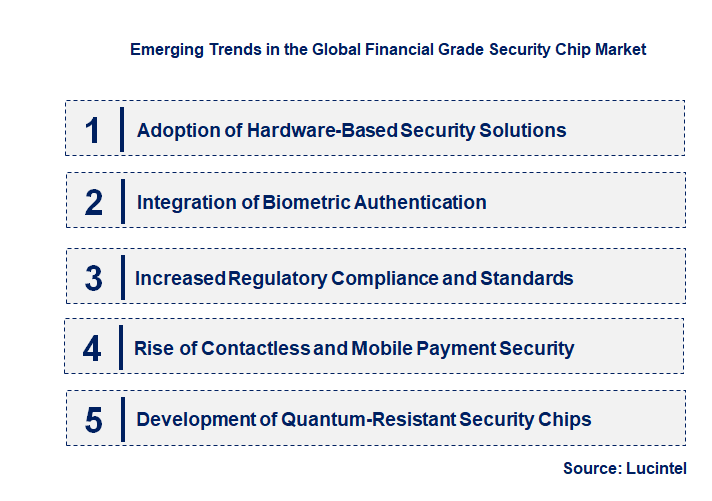 Emerging Trends in the Global Financial Grade Security Chip Market

1 Adoption of Hardware-Based Security Solutions

2 Integration of Biometric Authentication

3 Increased Regulatory Compliance and Standards

4 Rise of Contactless and Mobile Payment Security

5 Development of Quantum-Resistant Security Chips

Source: Lucintel